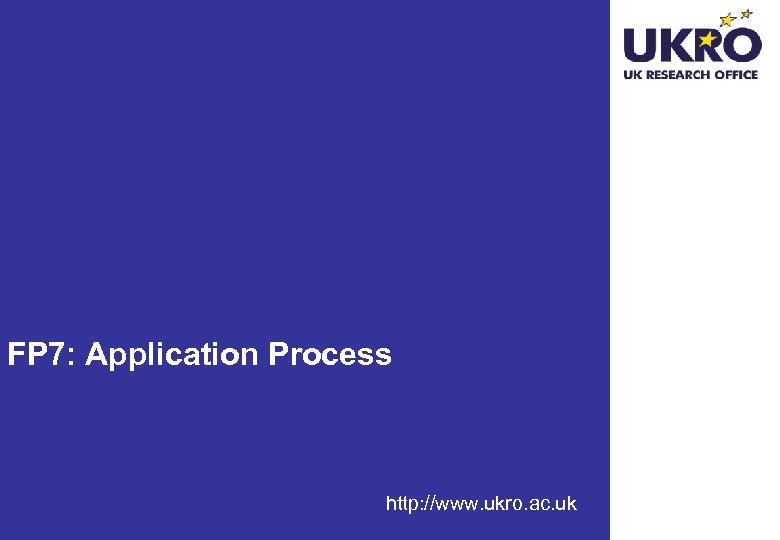 UKRO
UK RESEARCH OFFICE

FP7: Application Process

http://www.ukro.ac.uk